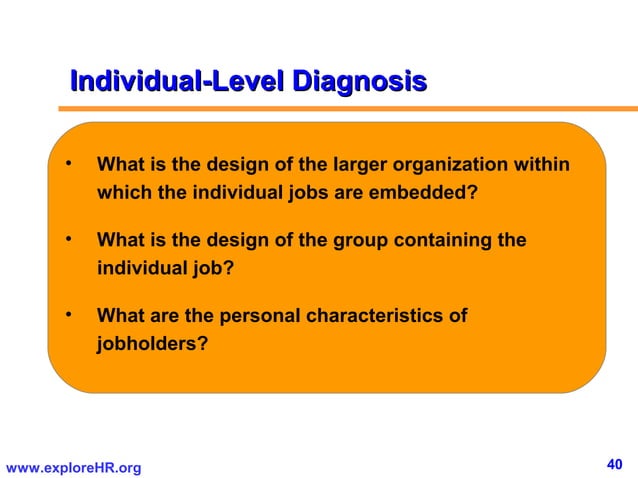 Individual-Level Diagnosis

• What is the design of the larger organization within which the individual jobs are embedded?

• What is the design of the group containing the individual job?

• What are the personal characteristics of jobholders?

www.exploreHR.org

40